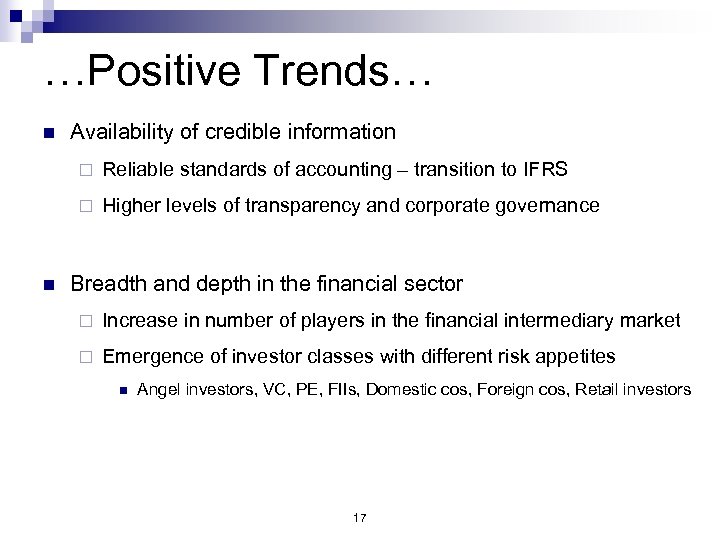 …Positive Trends…

Availability of credible information

Reliable standards of accounting – transition to IFRS

Higher levels of transparency and corporate governance

Breadth and depth in the financial sector

Increase in number of players in the financial intermediary market

Emergence of investor classes with different risk appetites

Angel investors, VC, PE, FIIs, Domestic cos, Foreign cos, Retail investors

17